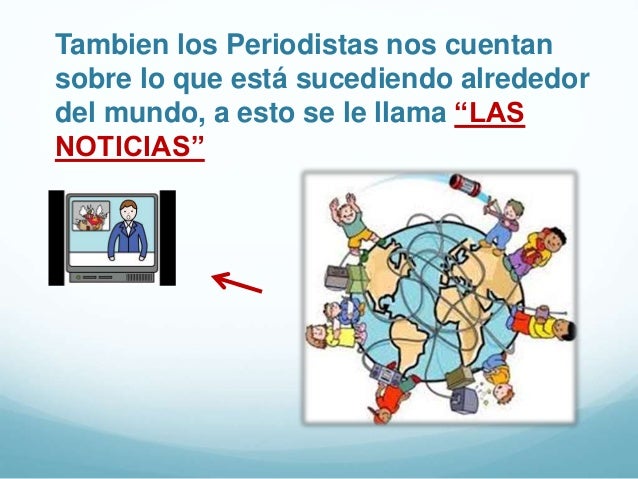 Tambien los Periodistas nos cuentan sobre lo que está sucediendo alrededor del mundo, a esto se le llama “LAS NOTICIAS”